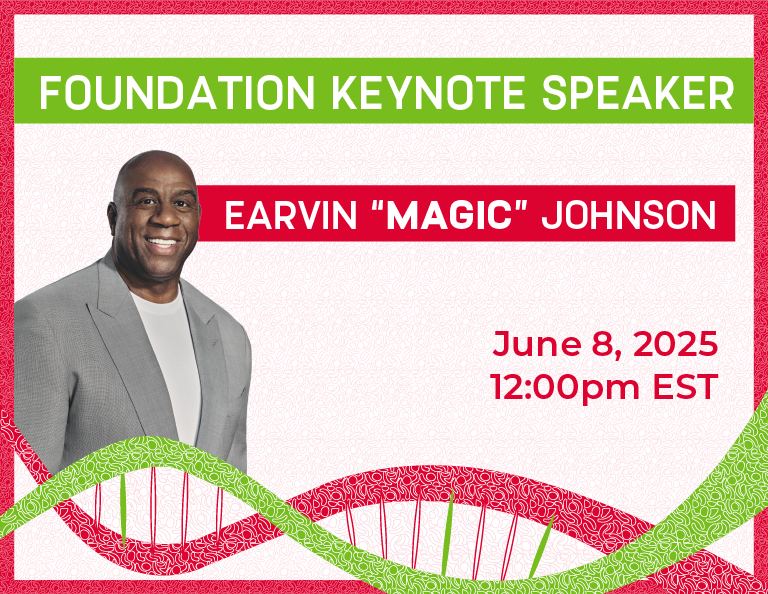 FOUNDATION KEYNOTE SPEAKER

EARVIN "MAGIC" JOHNSON

June 8, 2025
12:00pm EST